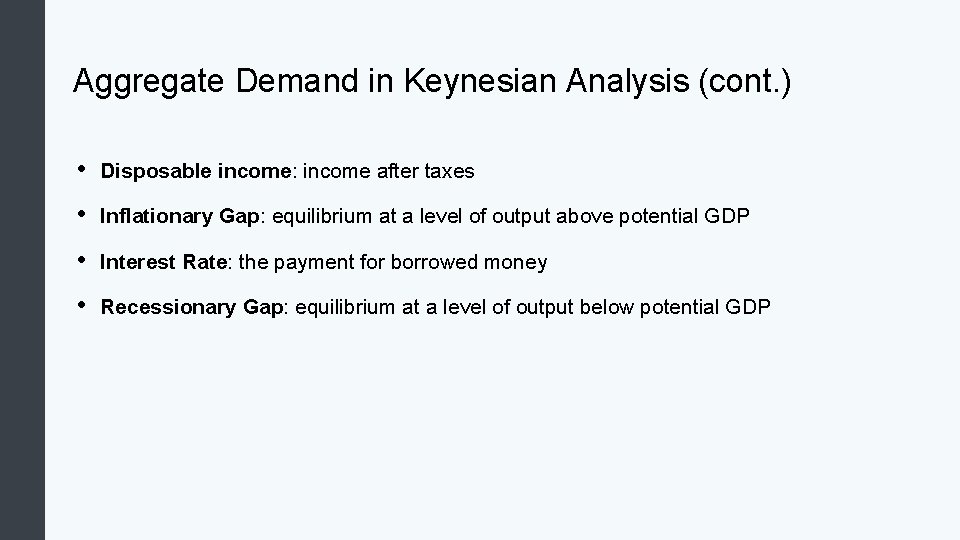 Aggregate Demand in Keynesian Analysis (cont.)

• Disposable income: income after taxes
• Inflationary Gap: equilibrium at a level of output above potential GDP
• Interest Rate: the payment for borrowed money
• Recessionary Gap: equilibrium at a level of output below potential GDP